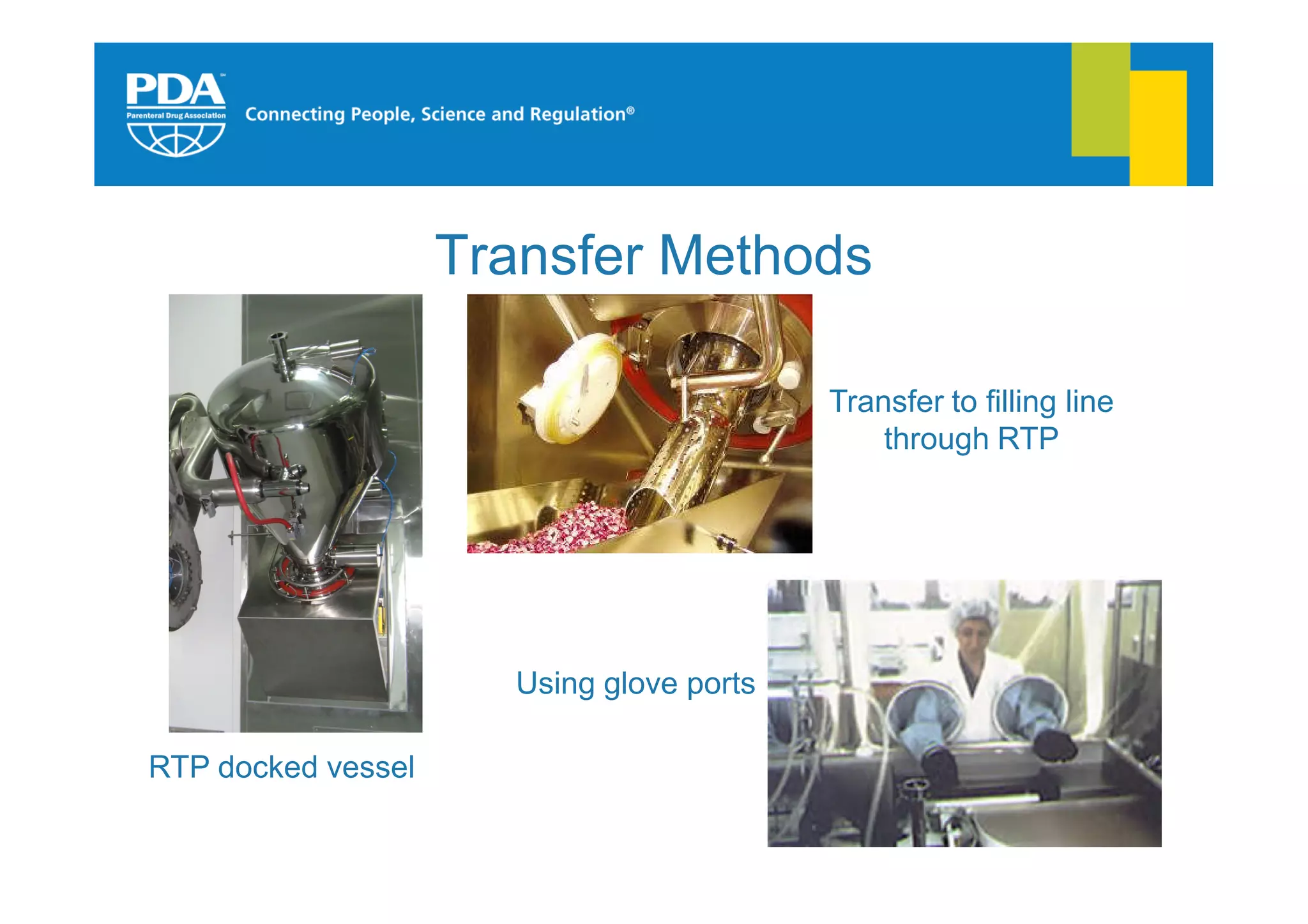 PDA
Parenteral Drug Association

Connecting People, Science and Regulation®

Transfer Methods

Transfer to filling line through RTP

Using glove ports

RTP docked vessel